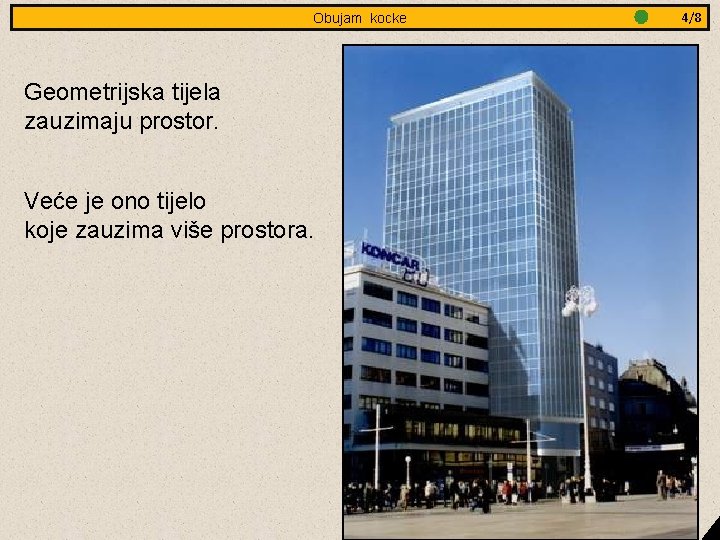 Obujam kocke

4/8

Geometrijska tijela zauzimaju prostor.

Veće je ono tijelo koje zauzima više prostora.

KONCAR